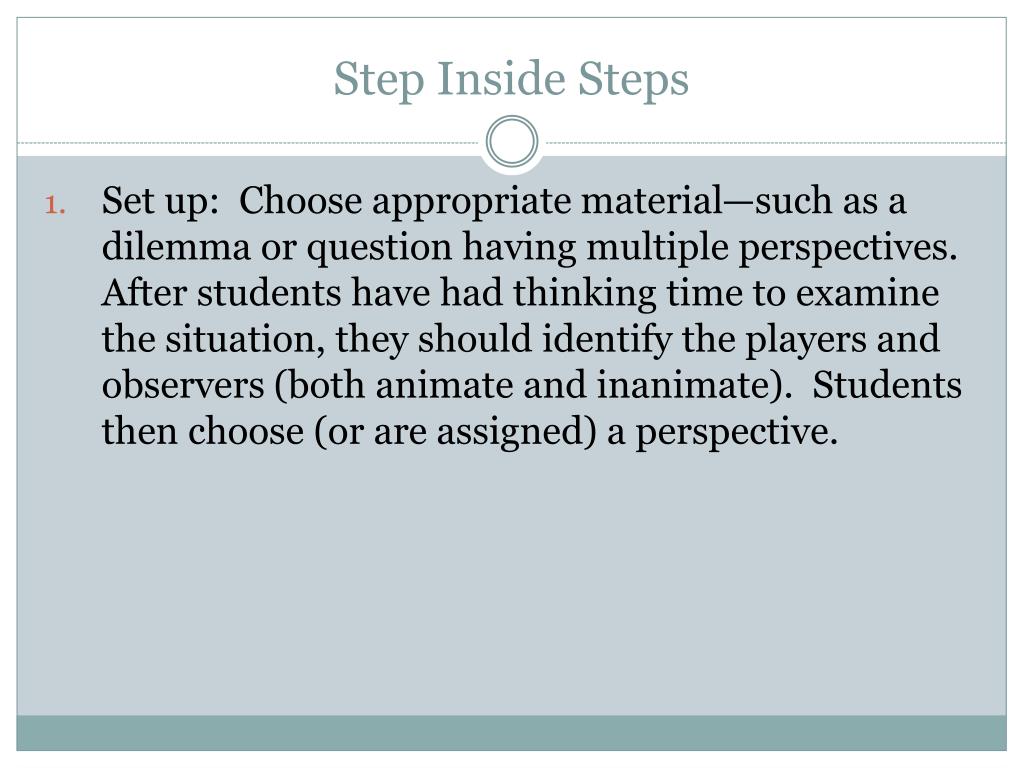 Step Inside Steps

1. Set up:  Choose appropriate material—such as a dilemma or question having multiple perspectives. After students have had thinking time to examine the situation, they should identify the players and observers (both animate and inanimate).  Students then choose (or are assigned) a perspective.